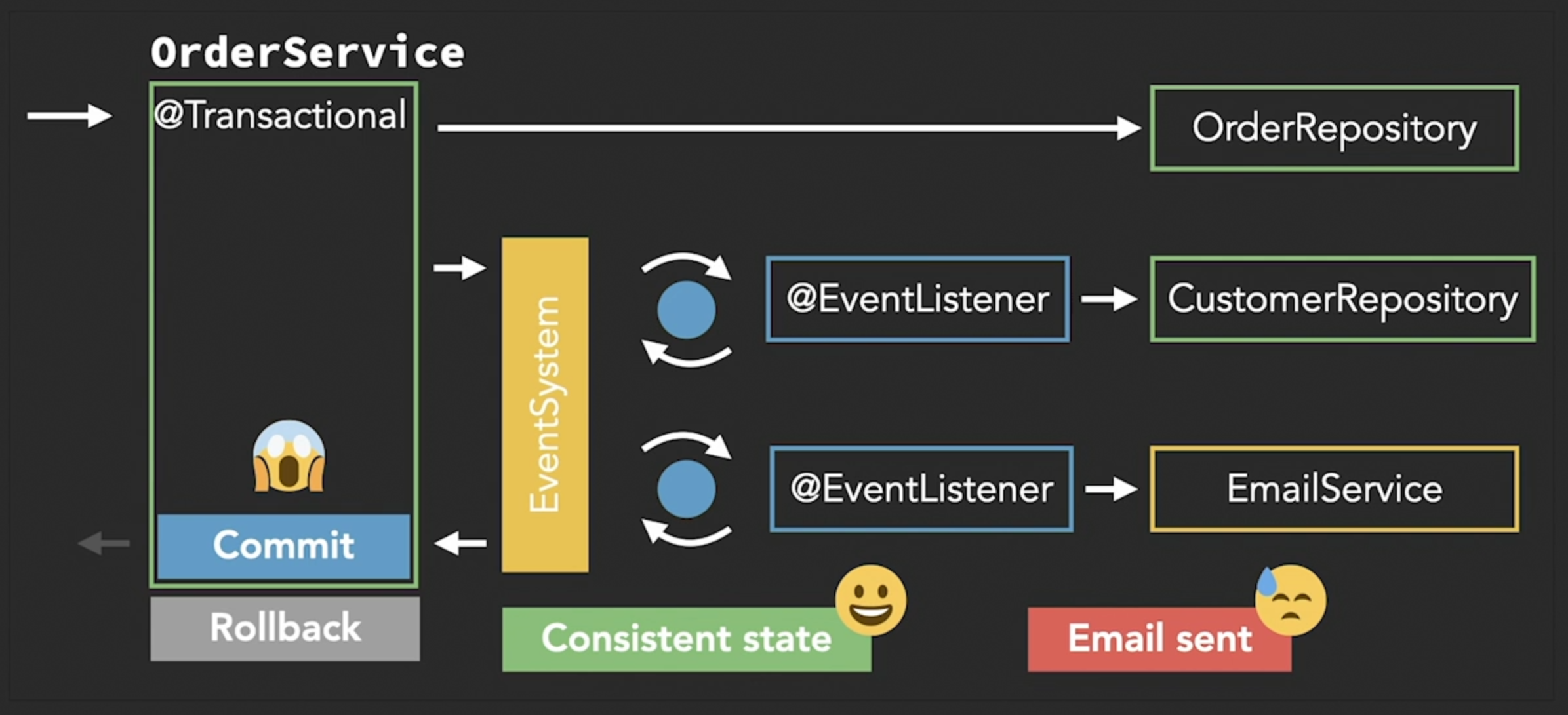 OrderService

@Transactional

OrderRepository

EventSystem

@EventListener

CustomerRepository

@EventListener

EmailService

Commit

Rollback

Consistent state

Email sent